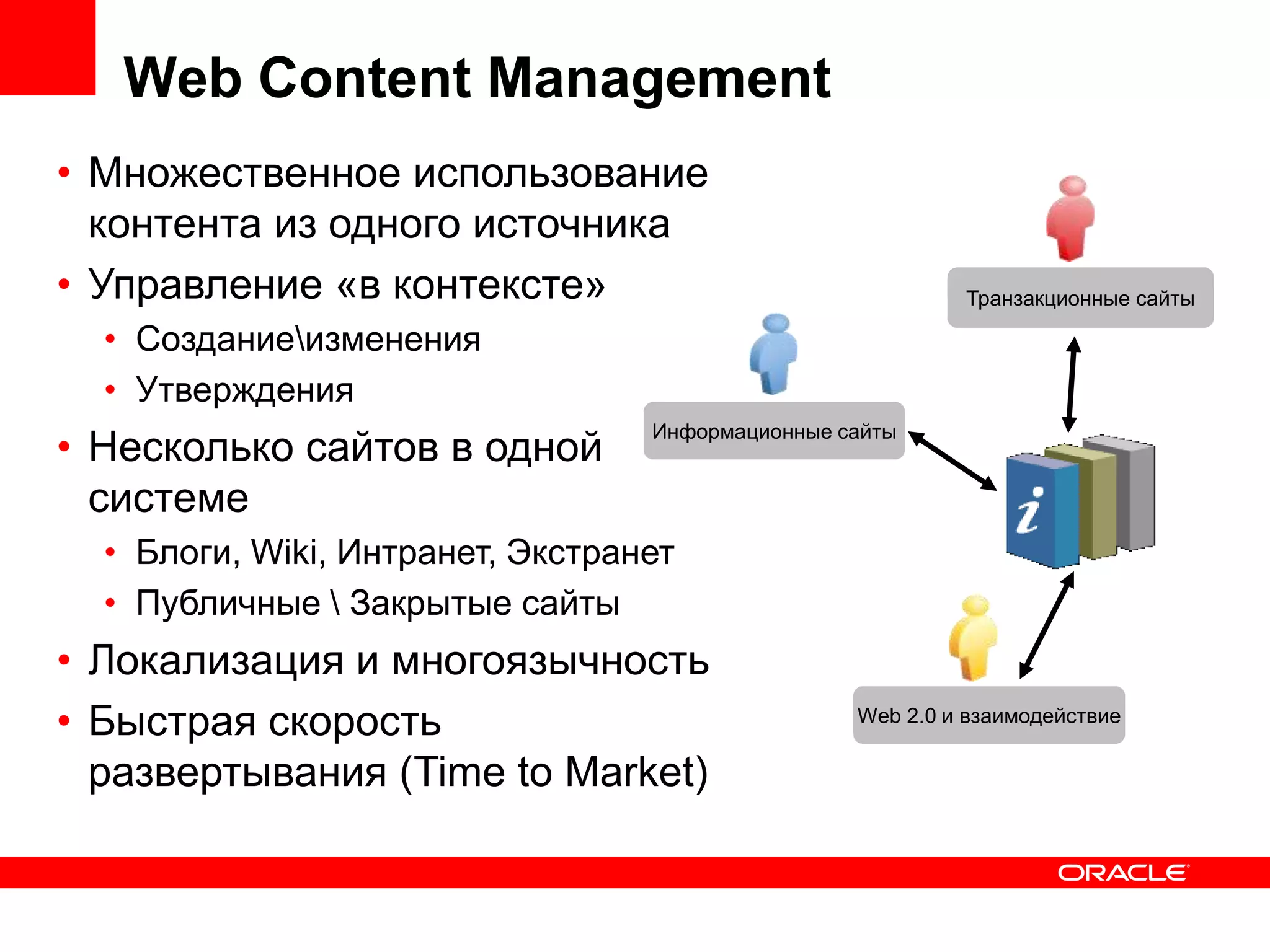 Web Content Management

• Множественное использование контента из одного источника
• Управление «в контексте»
  • Создание\изменения
  • Утверждения
• Несколько сайтов в одной системе
  • Блоги, Wiki, Интранет, Экстранет
  • Публичные \ Закрытые сайты
• Локализация и многоязычность
• Быстрая скорость развертывания (Time to Market)

Транзакционные сайты

Информационные сайты

i

Web 2.0 и взаимодействие

ORACLE